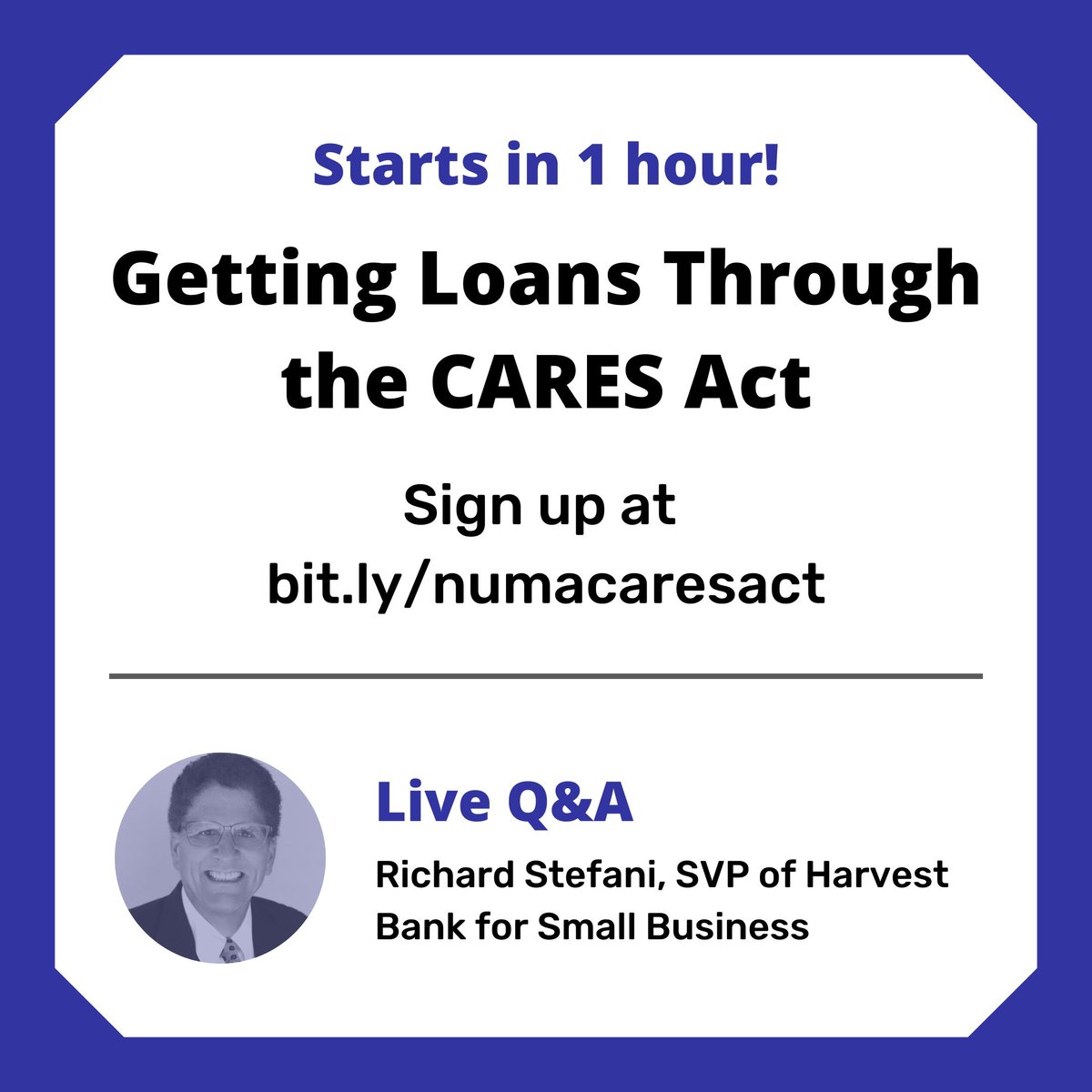 Starts in 1 hour!

Getting Loans Through the CARES Act

Sign up at bit.ly/numacaresact

Live Q&A

Richard Stefani, SVP of Harvest Bank for Small Business